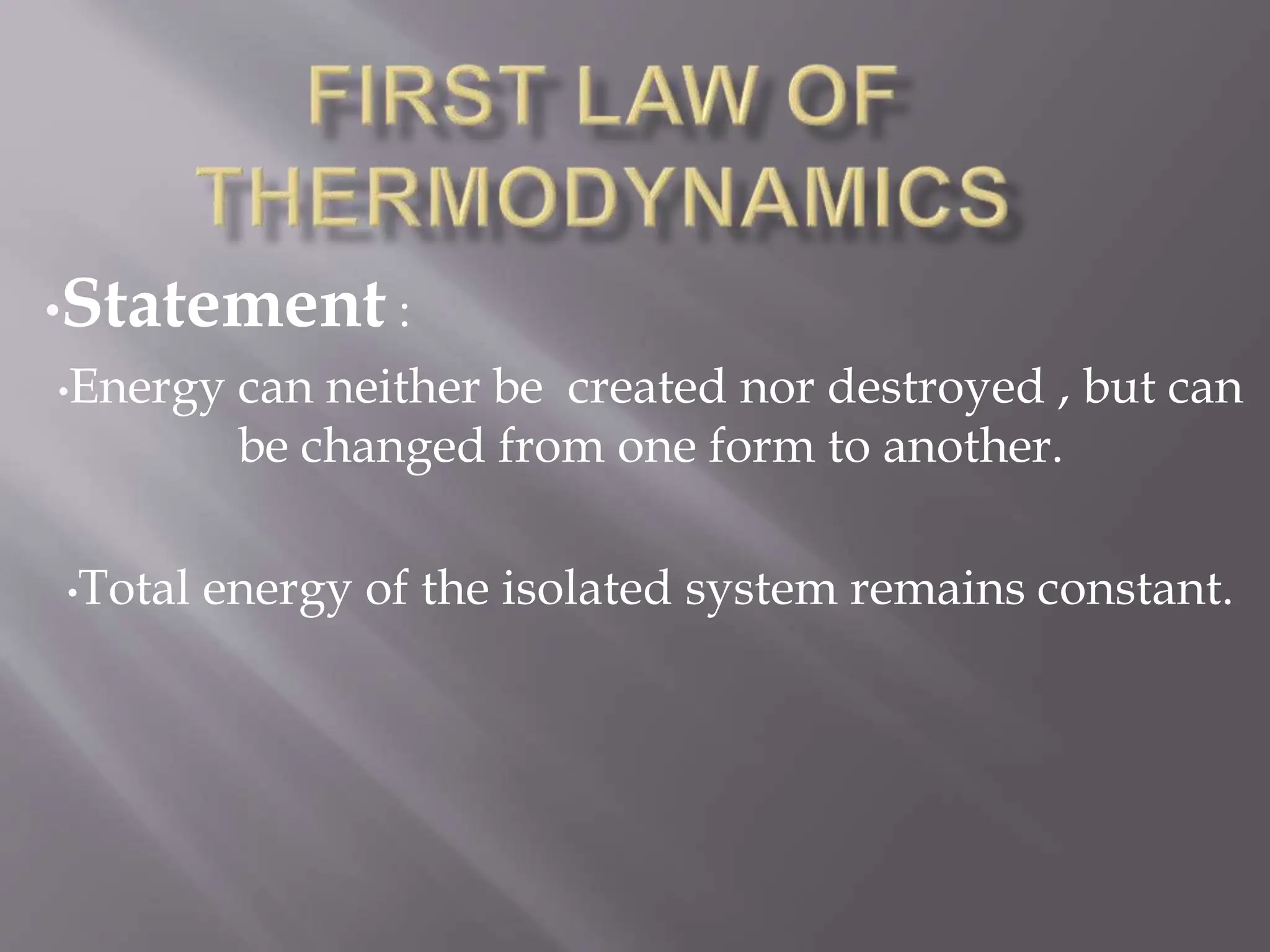 FIRST LAW OF THERMODYNAMICS

•Statement :

•Energy can neither be created nor destroyed , but can be changed from one form to another.

•Total energy of the isolated system remains constant.